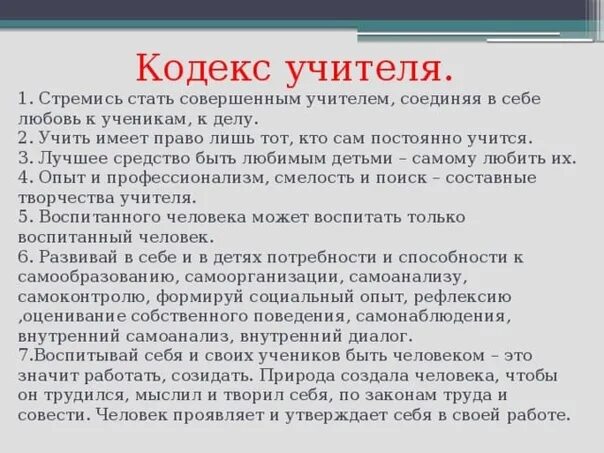 Кодекс учителя.

1. Стремись стать совершенным учителем, соединяя в себе любовь к ученикам, к делу.
2. Учить имеет право лишь тот, кто сам постоянно учится.
3. Лучшее средство быть любимым детьми – самому любить их.
4. Опыт и профессионализм, смелость и поиск – составные творчества учителя.
5. Воспитанного человека может воспитать только воспитанный человек.
6. Развивай в себе и в детях потребности и способности к самообразованию, самоорганизации, самоанализу, самоконтролю, формируй социальный опыт, рефлексию ,оценивание собственного поведения, самонаблюдения, внутренний самоанализ, внутренний диалог.
7.Воспитывай себя и своих учеников быть человеком – это значит работать, созидать. Природа создала человека, чтобы он трудился, мыслил и творил себя, по законам труда и совести. Человек проявляет и утверждает себя в своей работе.